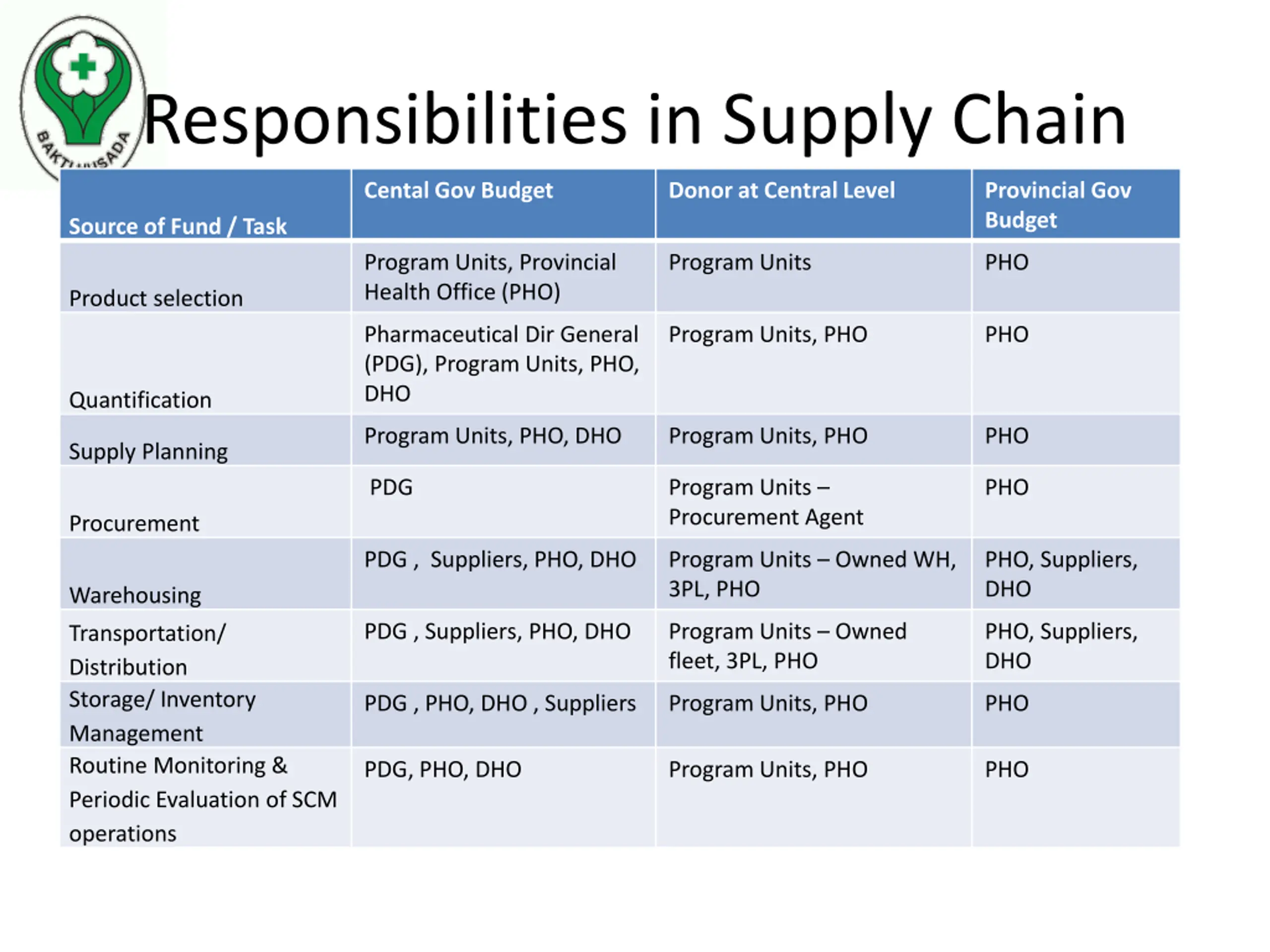 BAKTI HUSADA

Responsibilities in Supply Chain

| Source of Fund / Task | Cental Gov Budget | Donor at Central Level | Provincial Gov Budget |
|---|---|---|---|
| Product selection | Program Units, Provincial Health Office (PHO) | Program Units | PHO |
| Quantification | Pharmaceutical Dir General (PDG), Program Units, PHO, DHO | Program Units, PHO | PHO |
| Supply Planning | Program Units, PHO, DHO | Program Units, PHO | PHO |
| Procurement | PDG | Program Units – Procurement Agent | PHO |
| Warehousing | PDG , Suppliers, PHO, DHO | Program Units – Owned WH, 3PL, PHO | PHO, Suppliers, DHO |
| Transportation/ Distribution | PDG , Suppliers, PHO, DHO | Program Units – Owned fleet, 3PL, PHO | PHO, Suppliers, DHO |
| Storage/ Inventory Management | PDG , PHO, DHO , Suppliers | Program Units, PHO | PHO |
| Routine Monitoring & Periodic Evaluation of SCM operations | PDG, PHO, DHO | Program Units, PHO | PHO |